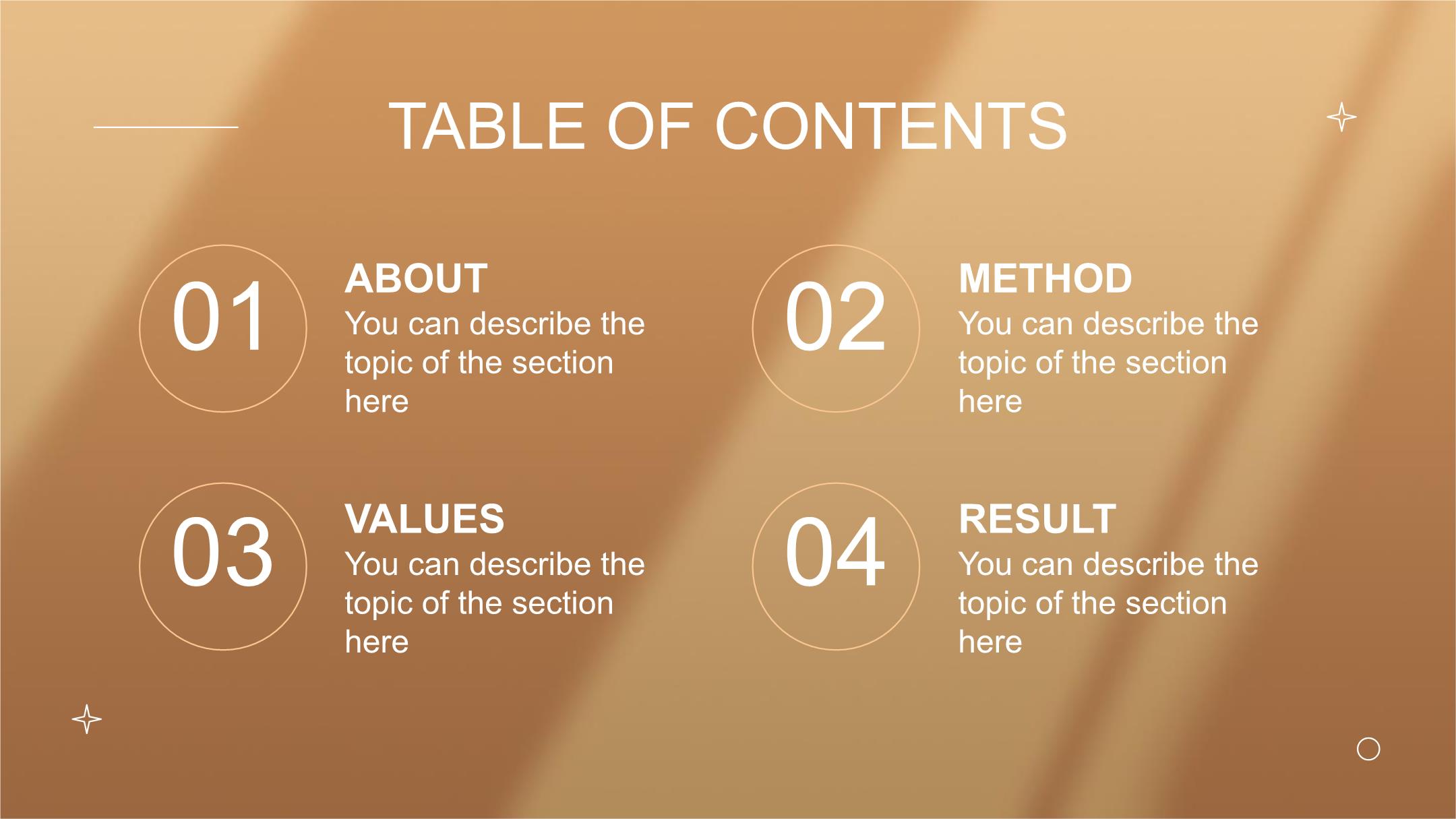 TABLE OF CONTENTS

01

ABOUT
You can describe the topic of the section here

02

METHOD
You can describe the topic of the section here

03

VALUES
You can describe the topic of the section here

04

RESULT
You can describe the topic of the section here